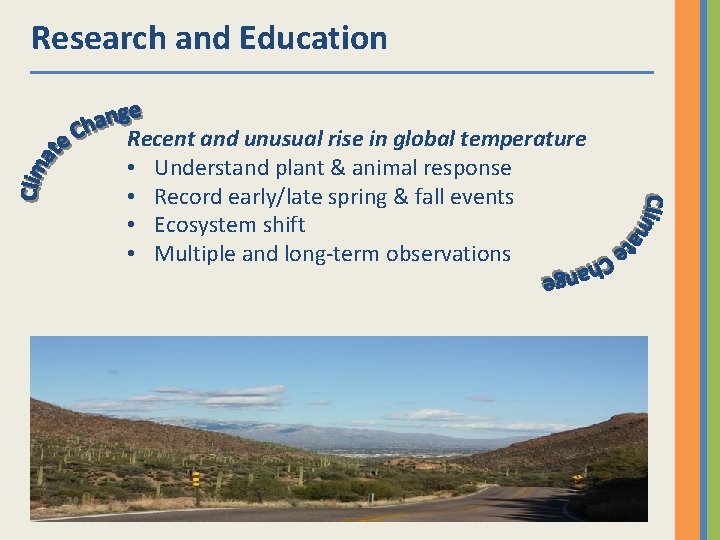 Research and Education

Climate Change

Recent and unusual rise in global temperature
• Understand plant & animal response
• Record early/late spring & fall events
• Ecosystem shift
• Multiple and long-term observations

Climate Change